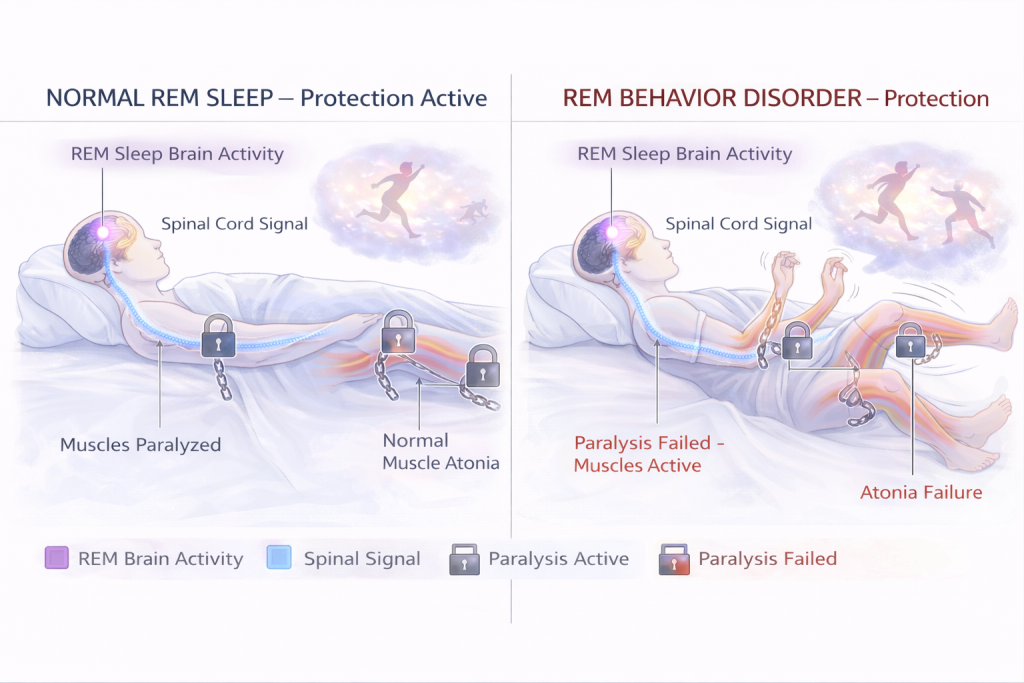 NORMAL REM SLEEP – Protection Active

REM Sleep Brain Activity

Spinal Cord Signal

Muscles Paralyzed

Normal Muscle Atonia

REM BEHAVIOR DISORDER – Protection

REM Sleep Brain Activity

Spinal Cord Signal

Paralysis Failed - Muscles Active

Atonia Failure

REM Brain Activity

Spinal Signal

Paralysis Active

Paralysis Failed